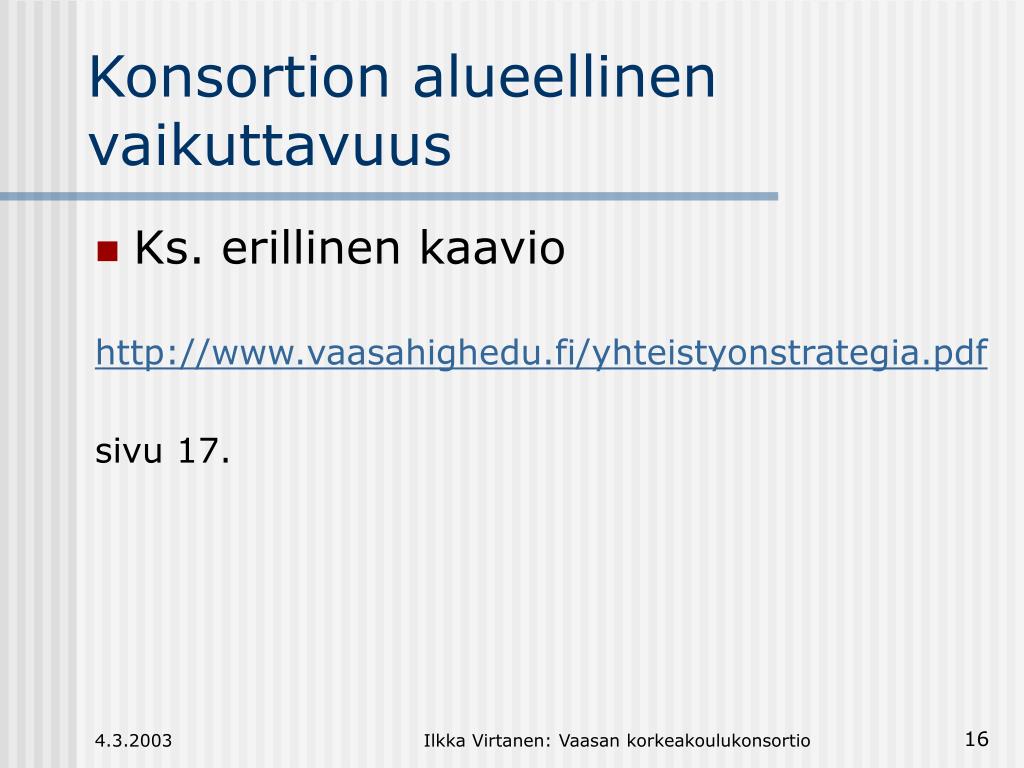 Konsortion alueellinen vaikuttavuus

Ks. erillinen kaavio

http://www.vaasahighedu.fi/yhteistyonstrategia.pdf

sivu 17.

4.3.2003

Ilkka Virtanen: Vaasan korkeakoulukonsortio

16